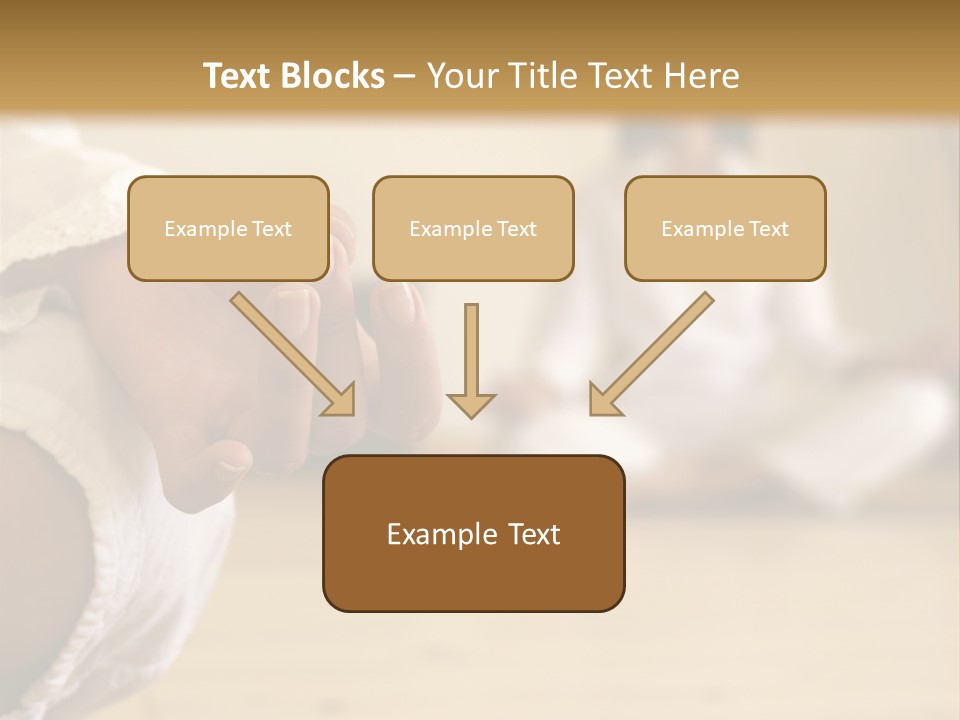 Text Blocks – Your Title Text Here

Example Text

Example Text

Example Text

Example Text